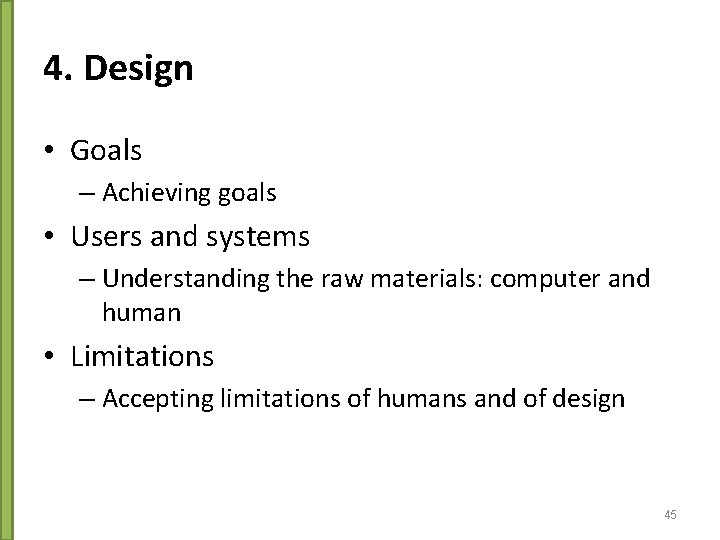 4. Design

• Goals
– Achieving goals

• Users and systems
– Understanding the raw materials: computer and human

• Limitations
– Accepting limitations of humans and of design

45